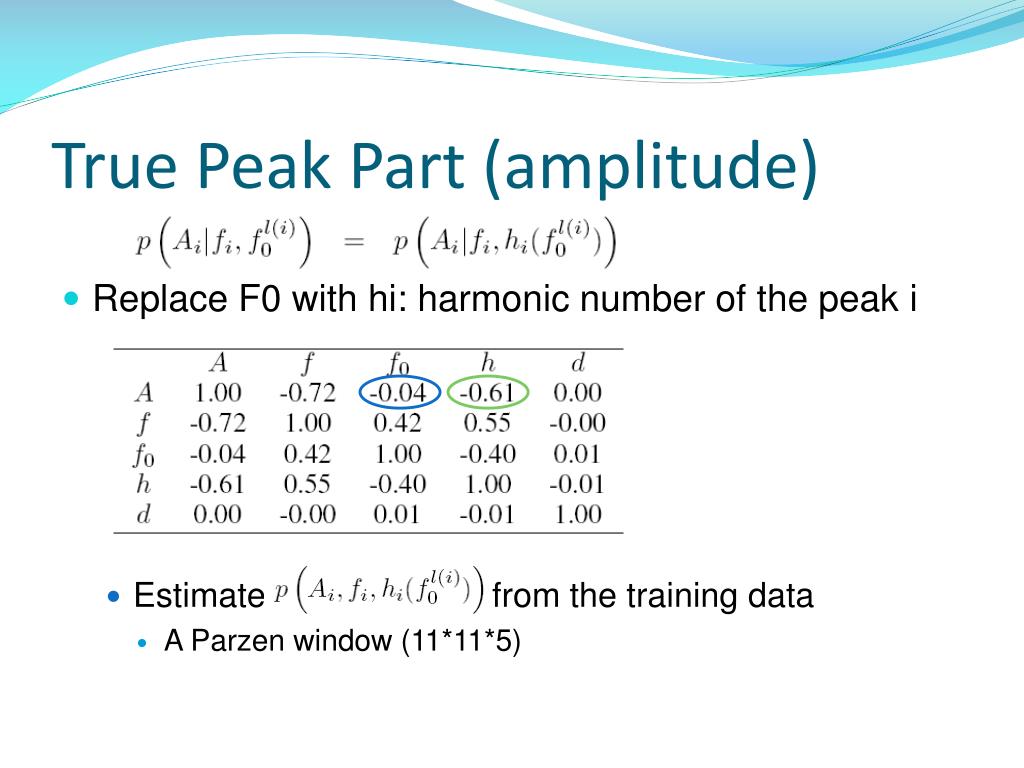 True Peak Part (amplitude)

$p\left(A_i|f_i, f_0^{l(i)}\right) = p\left(A_i|f_i, h_i(f_0^{l(i)})\right)$

Replace F0 with hi: harmonic number of the peak i

| | $A$ | $f$ | $f_0$ | $h$ | $d$ |
|---|---|---|---|---|---|
| $A$ | 1.00 | -0.72 | -0.04 | -0.61 | 0.00 |
| $f$ | -0.72 | 1.00 | 0.42 | 0.55 | -0.00 |
| $f_0$ | -0.04 | 0.42 | 1.00 | -0.40 | 0.01 |
| $h$ | -0.61 | 0.55 | -0.40 | 1.00 | -0.01 |
| $d$ | 0.00 | -0.00 | 0.01 | -0.01 | 1.00 |

Estimate $p\left(A_i, f_i, h_i(f_0^{l(i)})\right)$ from the training data

A Parzen window (11*11*5)